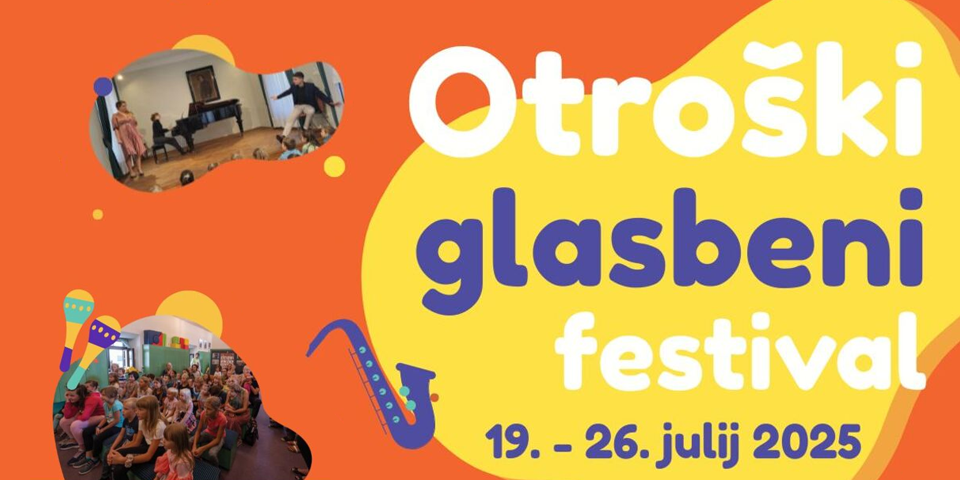 Otroški

glasbeni

festival

19. - 26. julij 2025